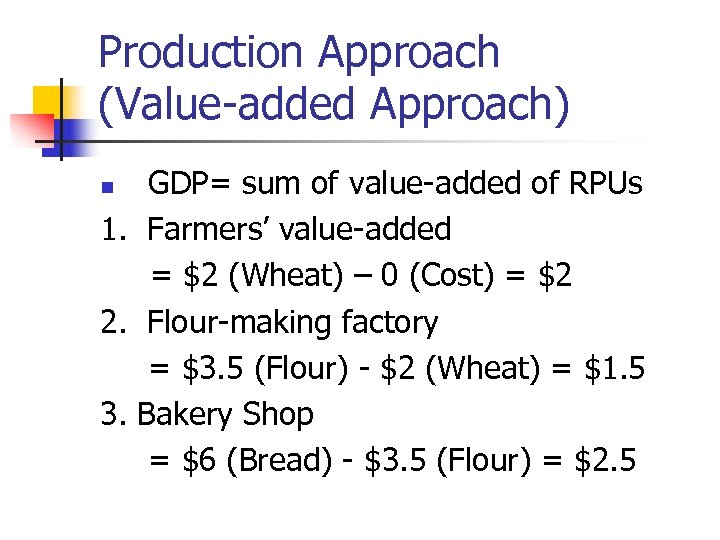 Production Approach (Value-added Approach)

GDP= sum of value-added of RPUs

1. Farmers' value-added
= \$2 (Wheat) – 0 (Cost) = \$2

2. Flour-making factory
= \$3.5 (Flour) - \$2 (Wheat) = \$1.5

3. Bakery Shop
= \$6 (Bread) - \$3.5 (Flour) = \$2.5